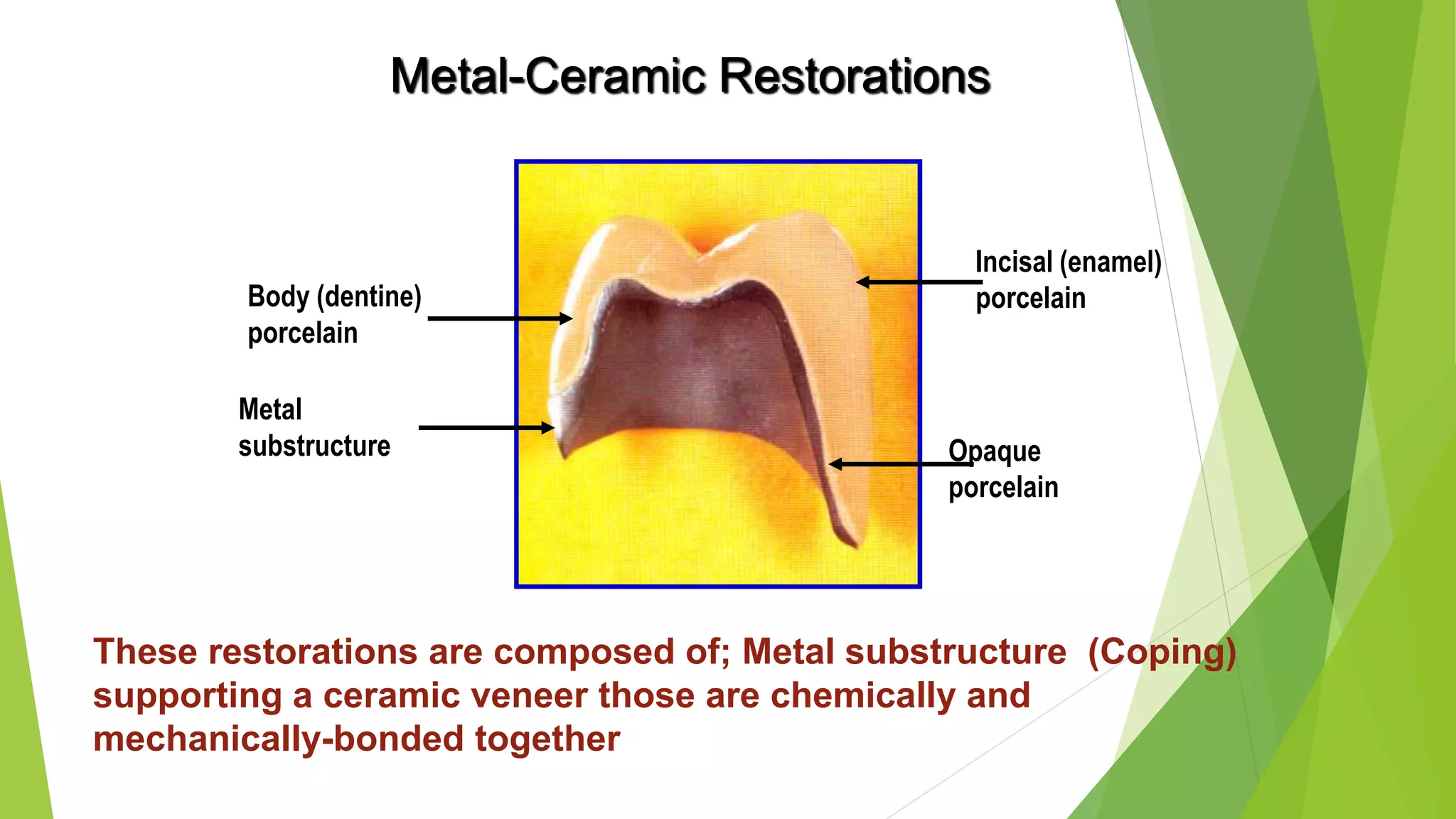 Metal-Ceramic Restorations

Body (dentine) porcelain

Metal substructure

Incisal (enamel) porcelain

Opaque porcelain

These restorations are composed of; Metal substructure (Coping) supporting a ceramic veneer those are chemically and mechanically-bonded together